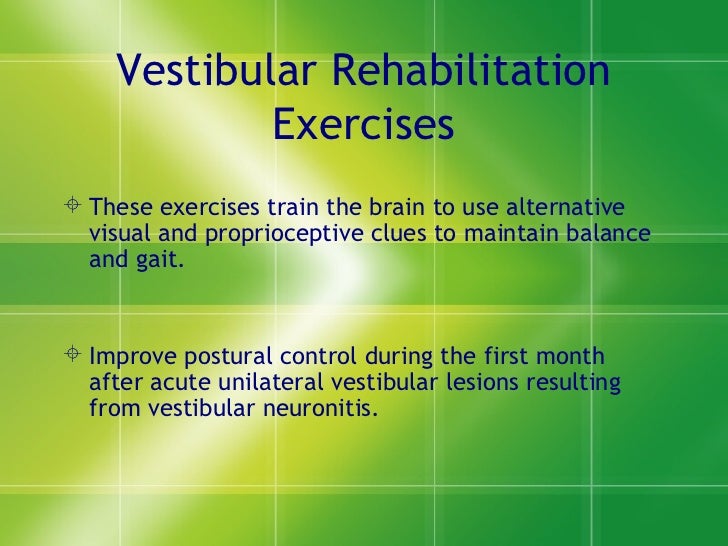 Vestibular Rehabilitation Exercises

These exercises train the brain to use alternative visual and proprioceptive clues to maintain balance and gait.

Improve postural control during the first month after acute unilateral vestibular lesions resulting from vestibular neuronitis.